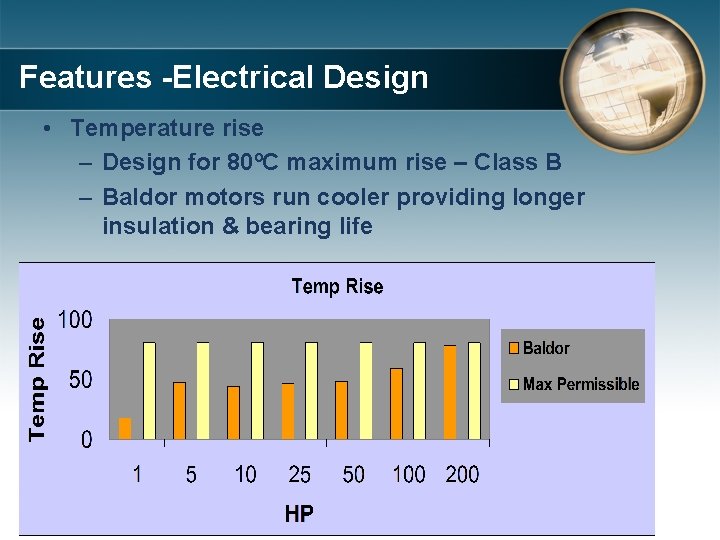 Features -Electrical Design

• Temperature rise
– Design for 80ºC maximum rise – Class B
– Baldor motors run cooler providing longer insulation & bearing life

Temp Rise

Temp Rise

100
50
0

1 5 10 25 50 100 200

HP

Baldor
Max Permissible